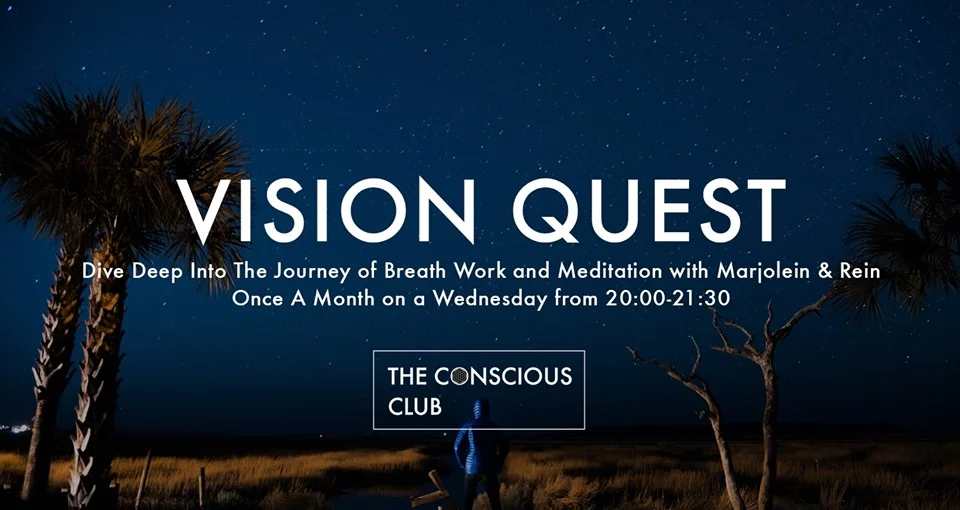 VISION QUEST

Dive Deep Into The Journey of Breath Work and Meditation with Marjolein & Rein
Once A Month on a Wednesday from 20:00-21:30

THE CONSCIOUS CLUB